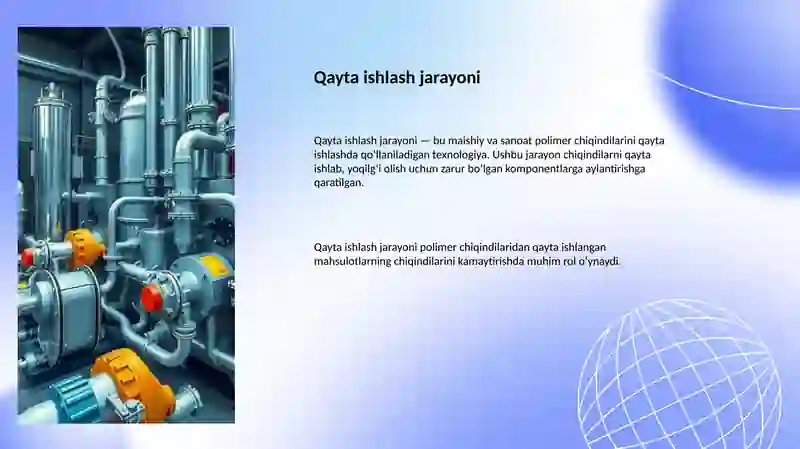 Qayta ishlash jarayoni

Qayta ishlash jarayoni — bu maishiy va sanoat polimer chiqindilarini qayta ishlashda qo'llaniladigan texnologiya. Ushbu jarayon chiqindilarni qayta ishlab, yoqilg'i olish uchun zarur bo'lgan komponentlarga aylantirishga qaratilgan.

Qayta ishlash jarayoni polimer chiqindilaridan qayta ishlangan mahsulotlarning chiqindilarini kamaytirishda muhim rol o'ynaydi.